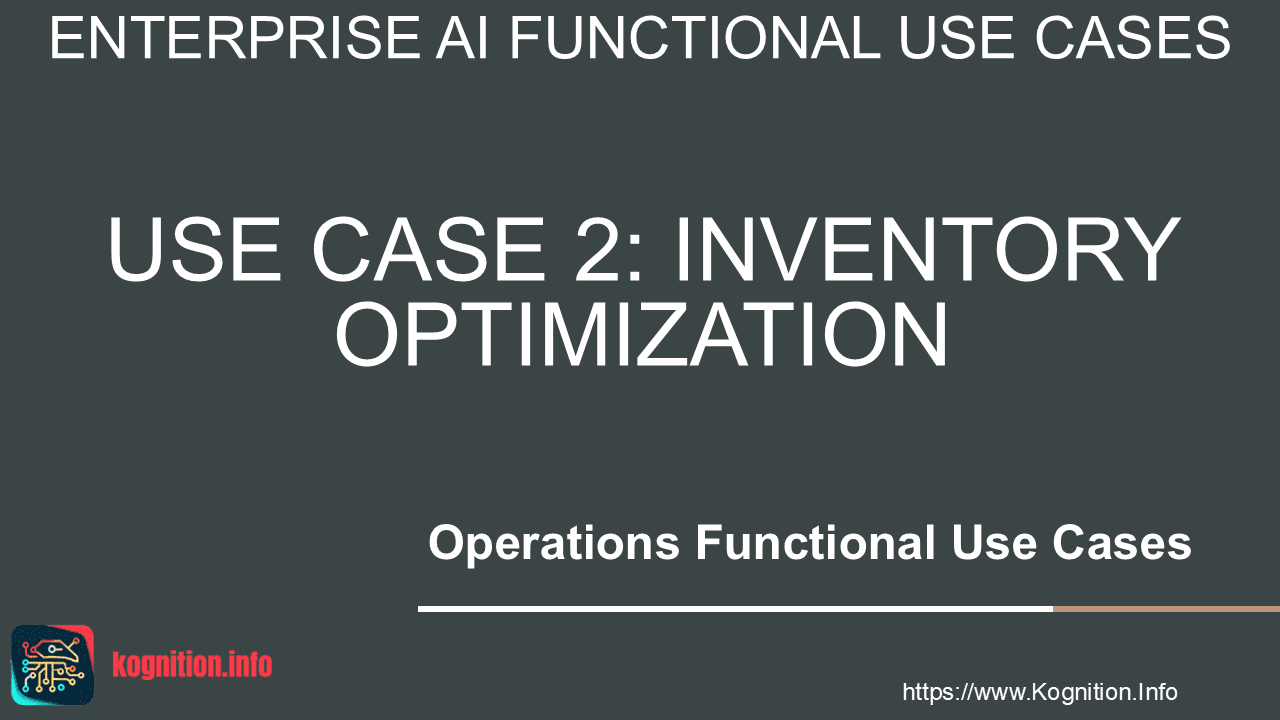 ENTERPRISE AI FUNCTIONAL USE CASES

USE CASE 2: INVENTORY OPTIMIZATION

Operations Functional Use Cases

kognition.info

https://www.Kognition.Info